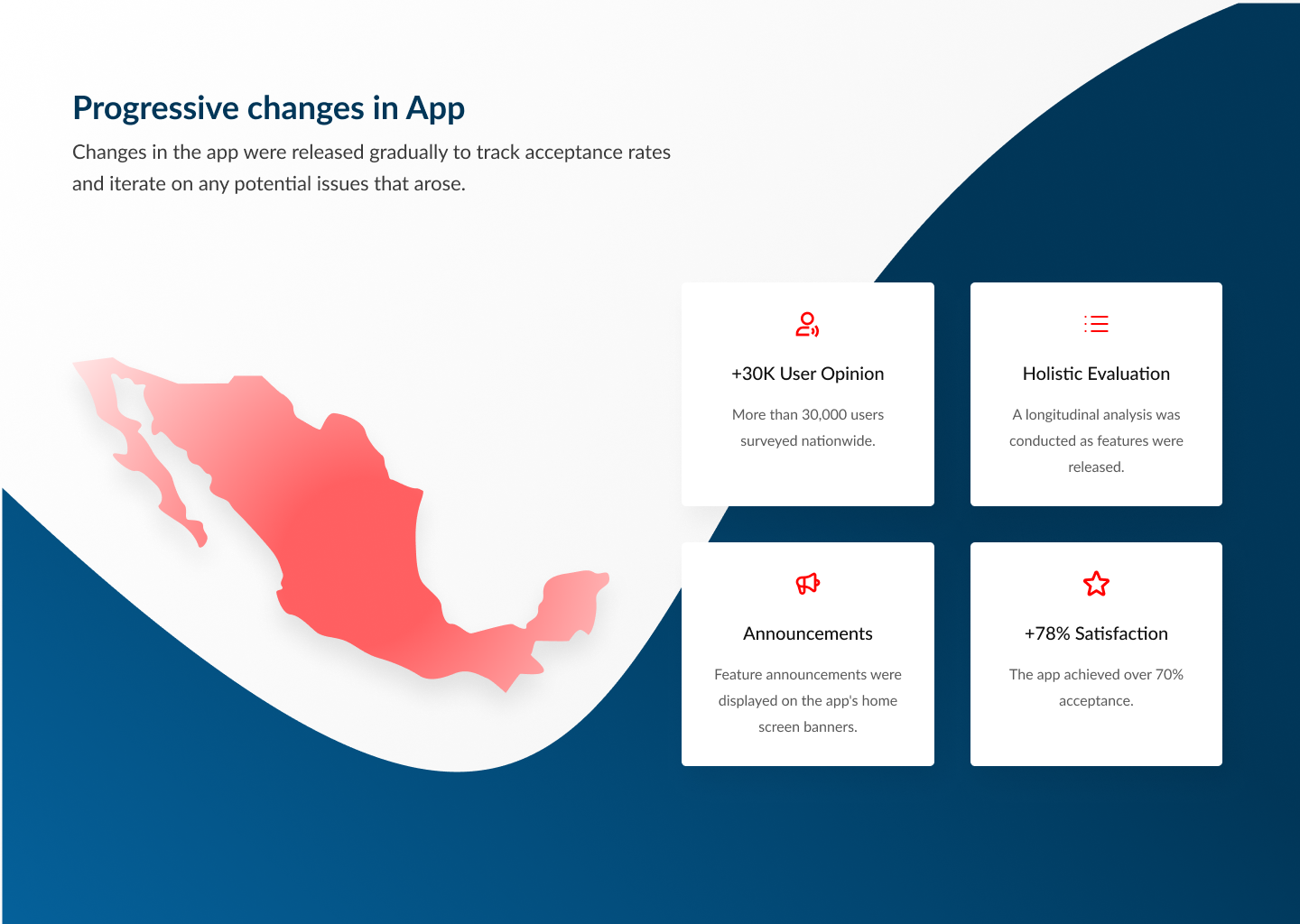 Progressive changes in App

Changes in the app were released gradually to track acceptance rates and iterate on any potential issues that arose.

+30K User Opinion

More than 30,000 users surveyed nationwide.

Holistic Evaluation

A longitudinal analysis was conducted as features were released.

Announcements

Feature announcements were displayed on the app's home screen banners.

+78% Satisfaction

The app achieved over 70% acceptance.